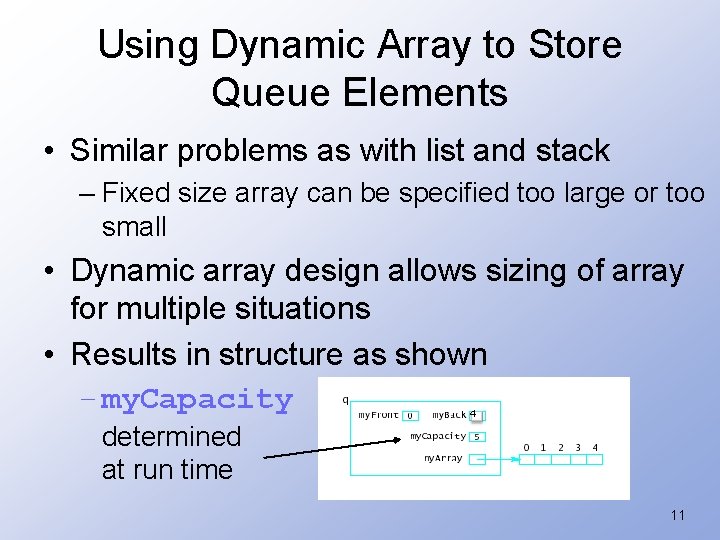 Using Dynamic Array to Store Queue Elements

• Similar problems as with list and stack

– Fixed size array can be specified too large or too small

• Dynamic array design allows sizing of array for multiple situations

• Results in structure as shown

– myCapacity determined at run time

q

myFront 0 myBack 4

myCapacity 5

myArray

0 1 2 3 4

11